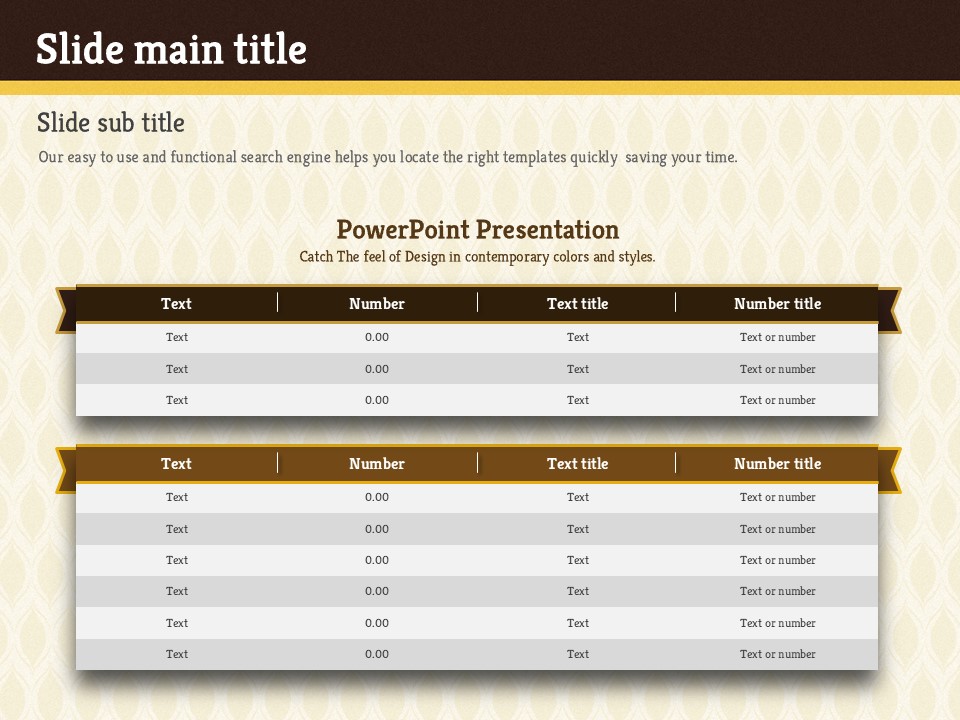 Slide main title

Slide sub title

Our easy to use and functional search engine helps you locate the right templates quickly saving your time.

PowerPoint Presentation

Catch The feel of Design in contemporary colors and styles.

| Text | Number | Text title | Number title |
|---|---|---|---|
| Text | 0.00 | Text | Text or number |
| Text | 0.00 | Text | Text or number |
| Text | 0.00 | Text | Text or number |

| Text | Number | Text title | Number title |
|---|---|---|---|
| Text | 0.00 | Text | Text or number |
| Text | 0.00 | Text | Text or number |
| Text | 0.00 | Text | Text or number |
| Text | 0.00 | Text | Text or number |
| Text | 0.00 | Text | Text or number |
| Text | 0.00 | Text | Text or number |